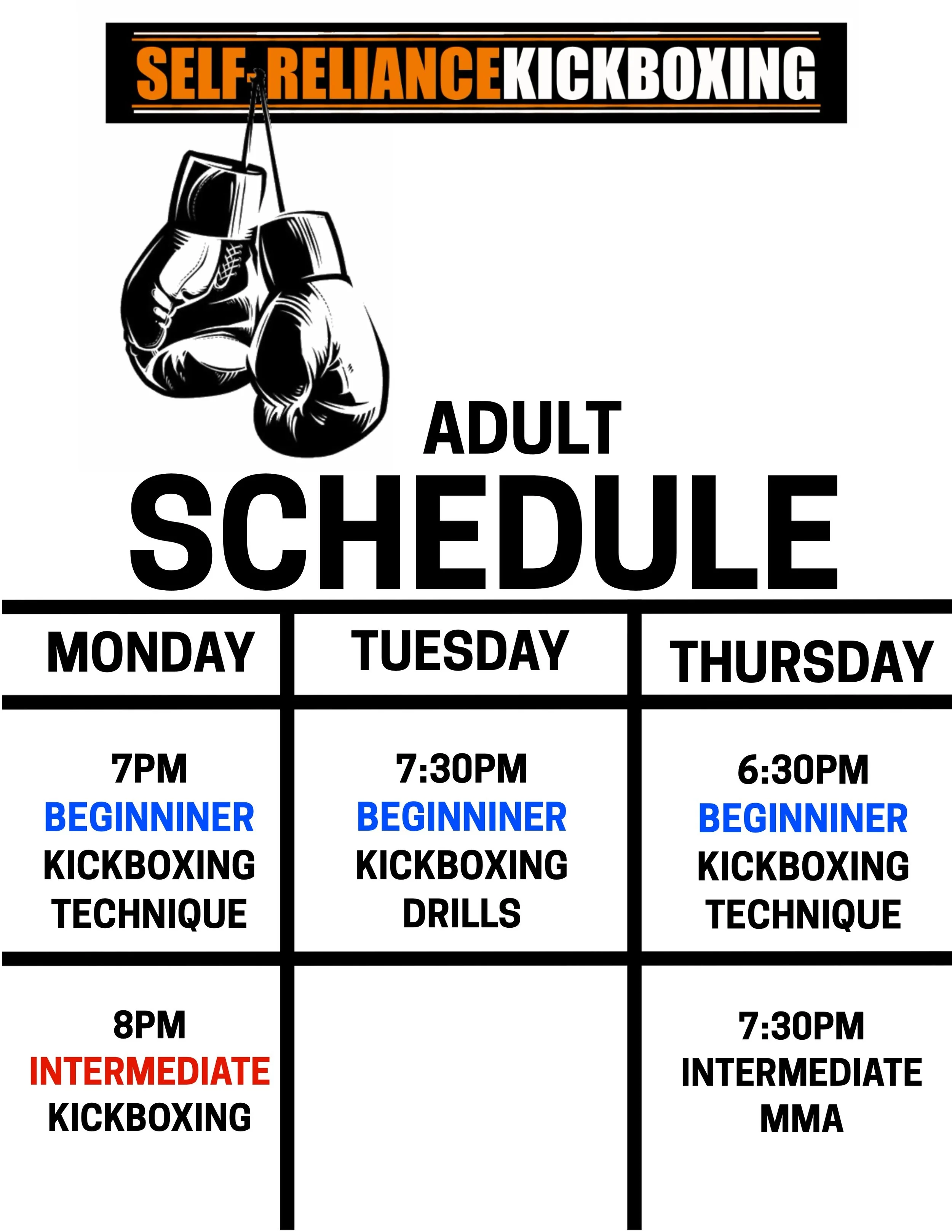 SELF-RELIANCEKICKBOXING

ADULT
SCHEDULE

| MONDAY | TUESDAY | THURSDAY |
|---|---|---|
| 7PM BEGINNINER KICKBOXING TECHNIQUE | 7:30PM BEGINNINER KICKBOXING DRILLS | 6:30PM BEGINNINER KICKBOXING TECHNIQUE |
| 8PM INTERMEDIATE KICKBOXING | | 7:30PM INTERMEDIATE MMA |